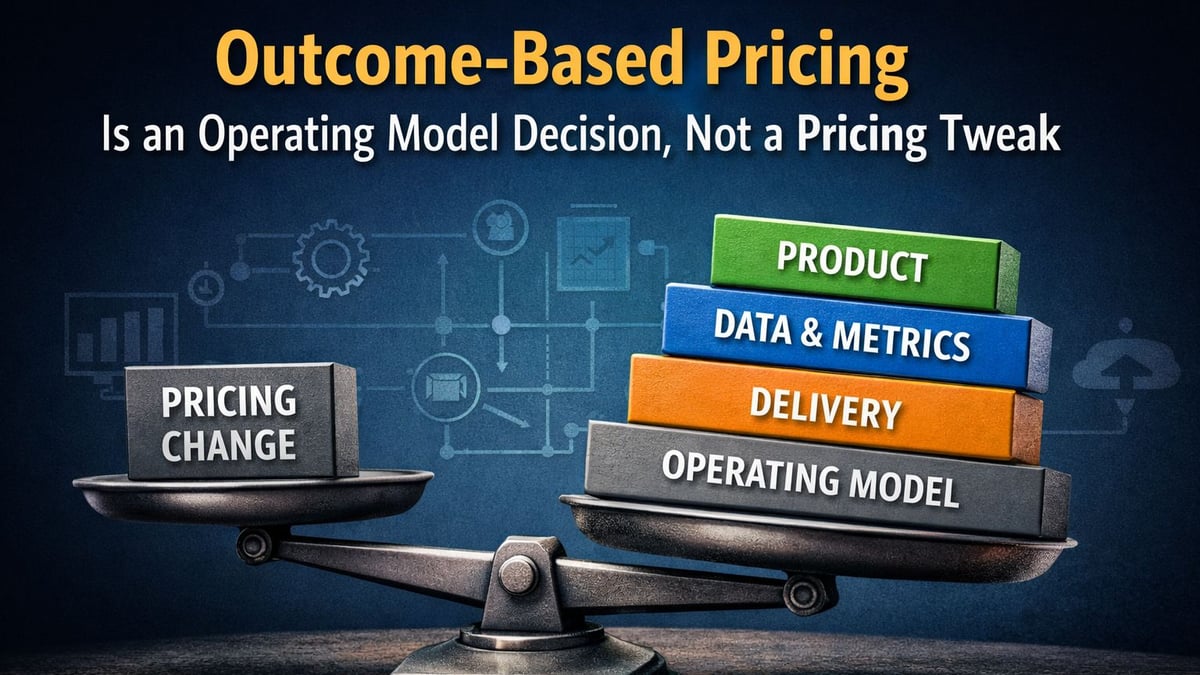 Outcome-Based Pricing

Is an Operating Model Decision, Not a Pricing Tweak

PRICING CHANGE

PRODUCT

DATA & METRICS

DELIVERY

OPERATING MODEL